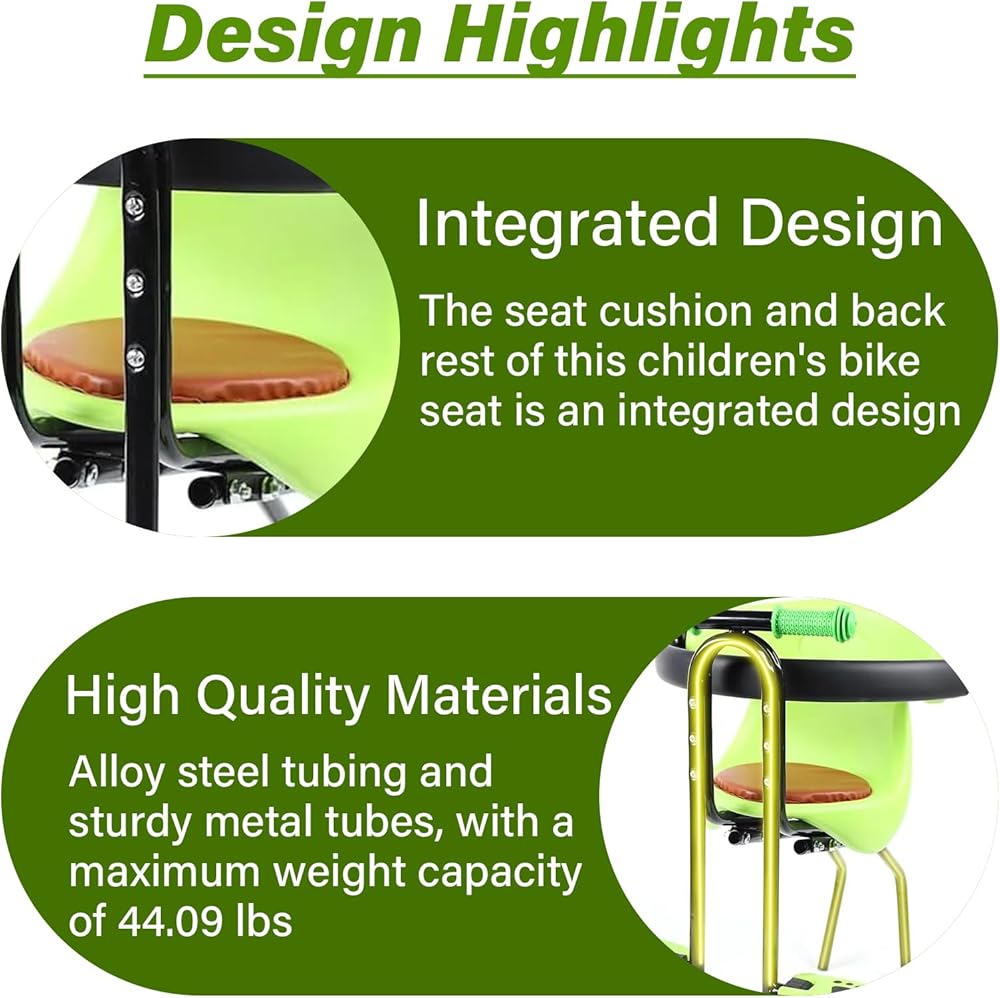 Design Highlights

Integrated Design

The seat cushion and back rest of this children's bike seat is an integrated design

High Quality Materials

Alloy steel tubing and sturdy metal tubes, with a maximum weight capacity of 44.09 lbs